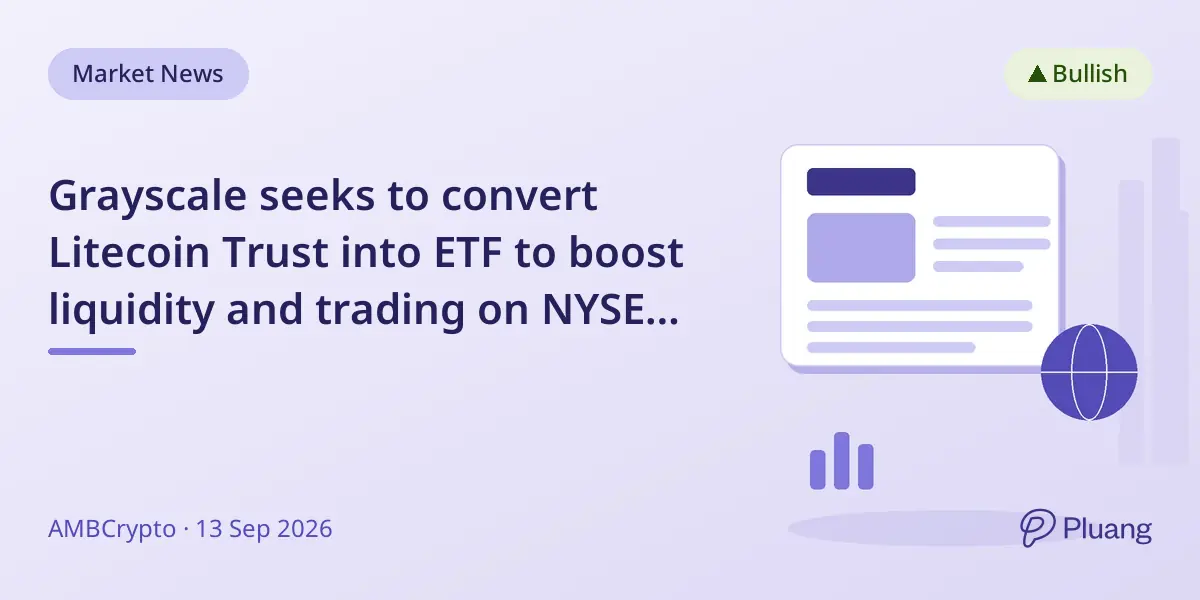 Market News

▲ Bullish

Grayscale seeks to convert Litecoin Trust into ETF to boost liquidity and trading on NYSE...

AMBCrypto · 13 Sep 2026

Pluang